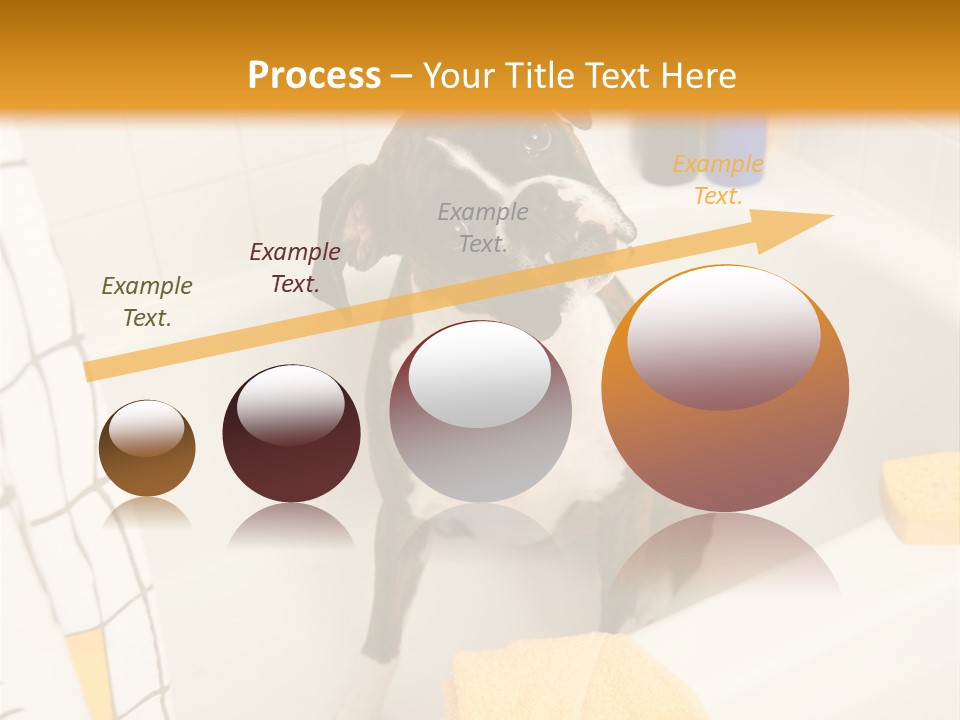 Process – Your Title Text Here

Example Text.

Example Text.

Example Text.

Example Text.